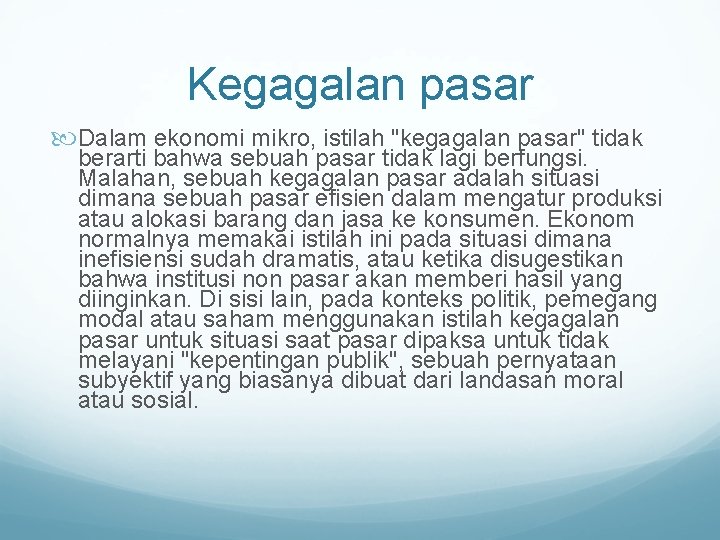 Kegagalan pasar

Dalam ekonomi mikro, istilah "kegagalan pasar" tidak berarti bahwa sebuah pasar tidak lagi berfungsi. Malahan, sebuah kegagalan pasar adalah situasi dimana sebuah pasar efisien dalam mengatur produksi atau alokasi barang dan jasa ke konsumen. Ekonom normalnya memakai istilah ini pada situasi dimana inefisiensi sudah dramatis, atau ketika disugestikan bahwa institusi non pasar akan memberi hasil yang diinginkan. Di sisi lain, pada konteks politik, pemegang modal atau saham menggunakan istilah kegagalan pasar untuk situasi saat pasar dipaksa untuk tidak melayani "kepentingan publik", sebuah pernyataan subyektif yang biasanya dibuat dari landasan moral atau sosial.